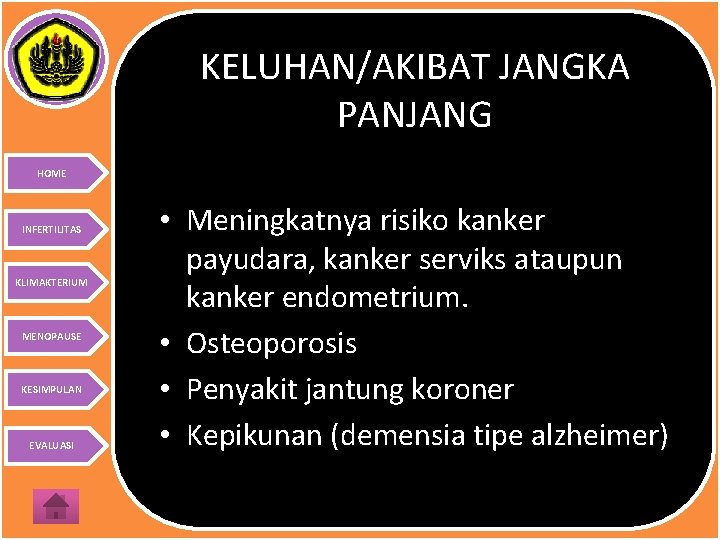 HOME

INFERTILITAS

KLIMAKTERIUM

MENOPAUSE

KESIMPULAN

EVALUASI

KELUHAN/AKIBAT JANGKA PANJANG

• Meningkatnya risiko kanker payudara, kanker serviks ataupun kanker endometrium.
• Osteoporosis
• Penyakit jantung koroner
• Kepikunan (demensia tipe alzheimer)